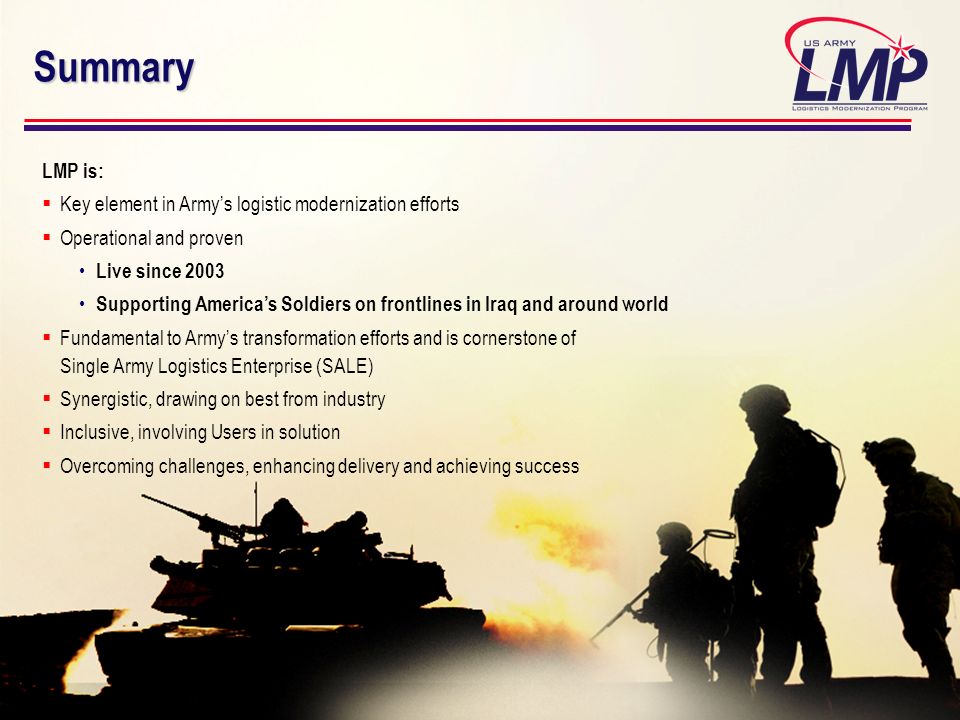 Summary

US ARMY
LMP
LOGISTICS MODERNIZATION PROGRAM

LMP is:

▪ Key element in Army's logistic modernization efforts

▪ Operational and proven

• Live since 2003

• Supporting America's Soldiers on frontlines in Iraq and around world

▪ Fundamental to Army's transformation efforts and is cornerstone of Single Army Logistics Enterprise (SALE)

▪ Synergistic, drawing on best from industry

▪ Inclusive, involving Users in solution

▪ Overcoming challenges, enhancing delivery and achieving success